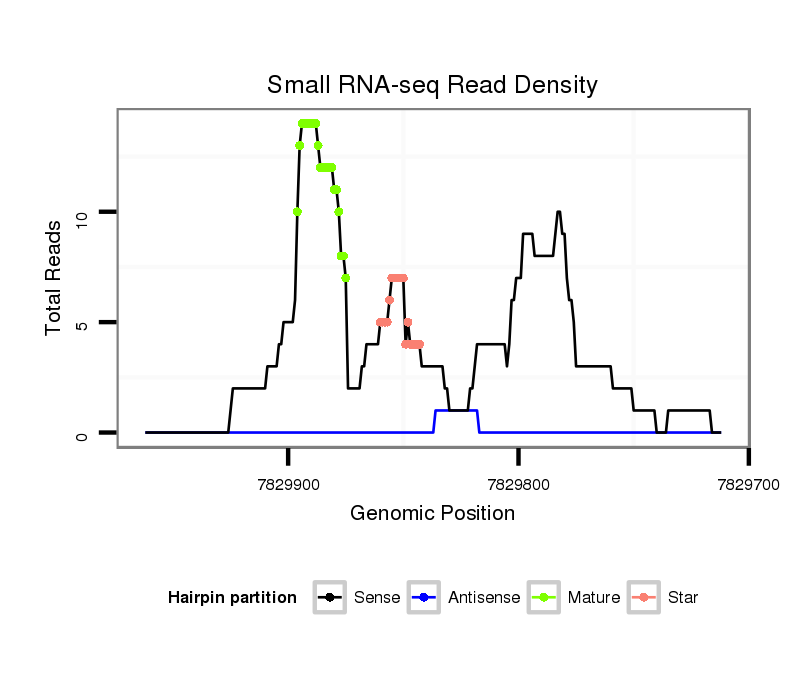 Small RNA-seq Read Density

Total Reads

10

5

0

7829900

7829800

7829700

Genomic Position

Hairpin partition

Sense

Antisense

Mature

Star